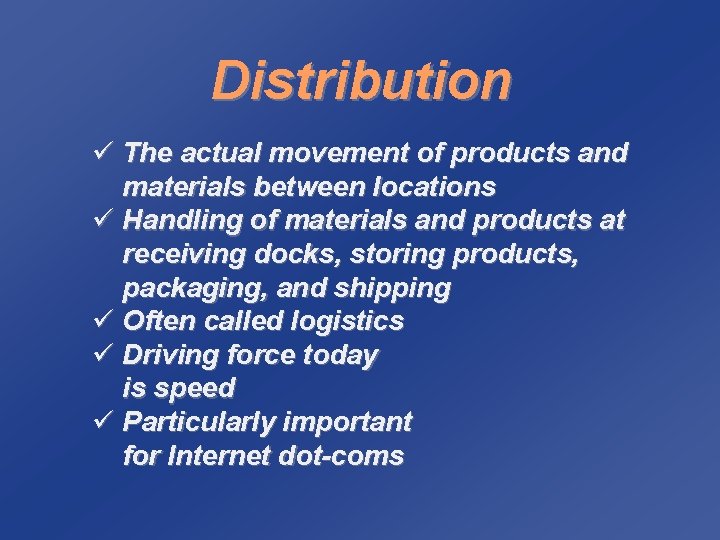 Distribution

✓ The actual movement of products and materials between locations
✓ Handling of materials and products at receiving docks, storing products, packaging, and shipping
✓ Often called logistics
✓ Driving force today is speed
✓ Particularly important for Internet dot-coms